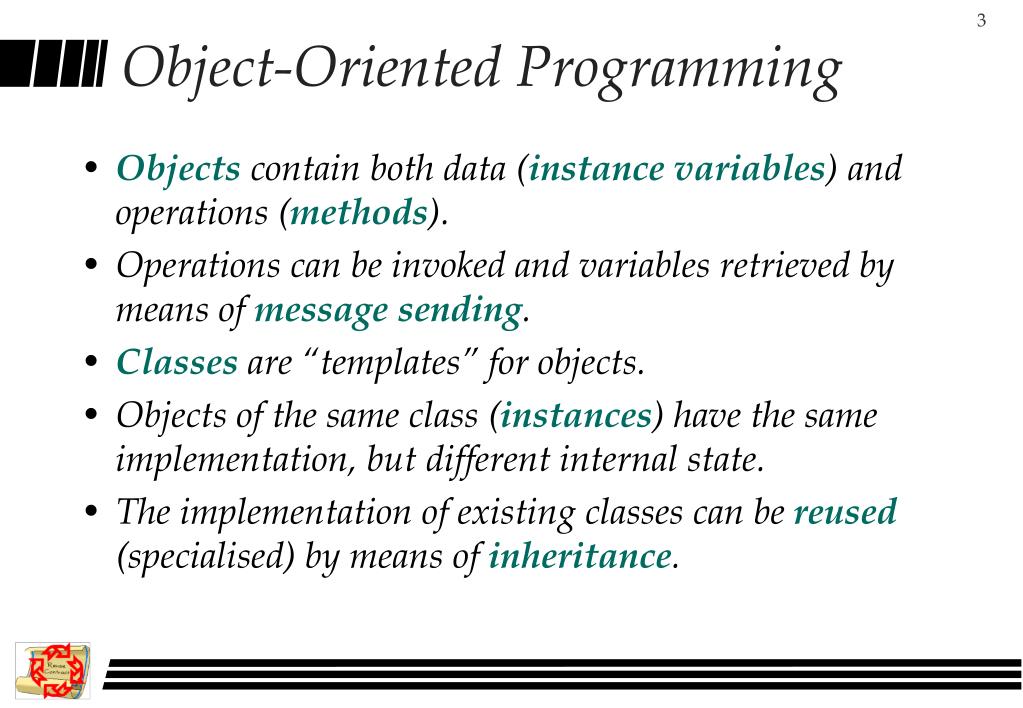 3

Object-Oriented Programming

• Objects contain both data (instance variables) and operations (methods).

• Operations can be invoked and variables retrieved by means of message sending.

• Classes are "templates" for objects.

• Objects of the same class (instances) have the same implementation, but different internal state.

• The implementation of existing classes can be reused (specialised) by means of inheritance.